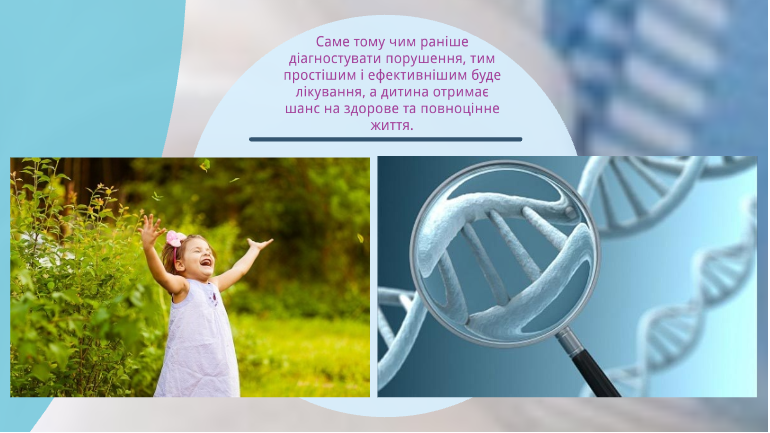 Саме тому чим раніше діагностувати порушення, тим простішим і ефективнішим буде лікування, а дитина отримає шанс на здорове та повноцінне життя.